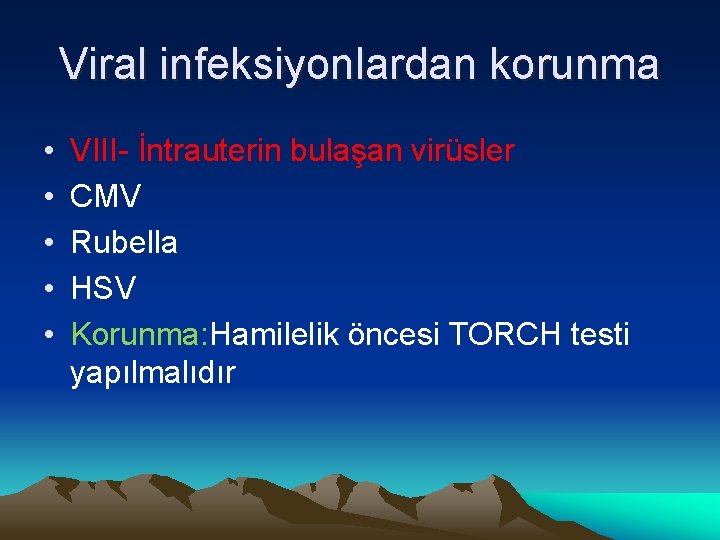 Viral infeksiyonlardan korunma

• VIII- İntrauterin bulaşan virüsler
• CMV
• Rubella
• HSV
• Korunma:Hamilelik öncesi TORCH testi yapılmalıdır